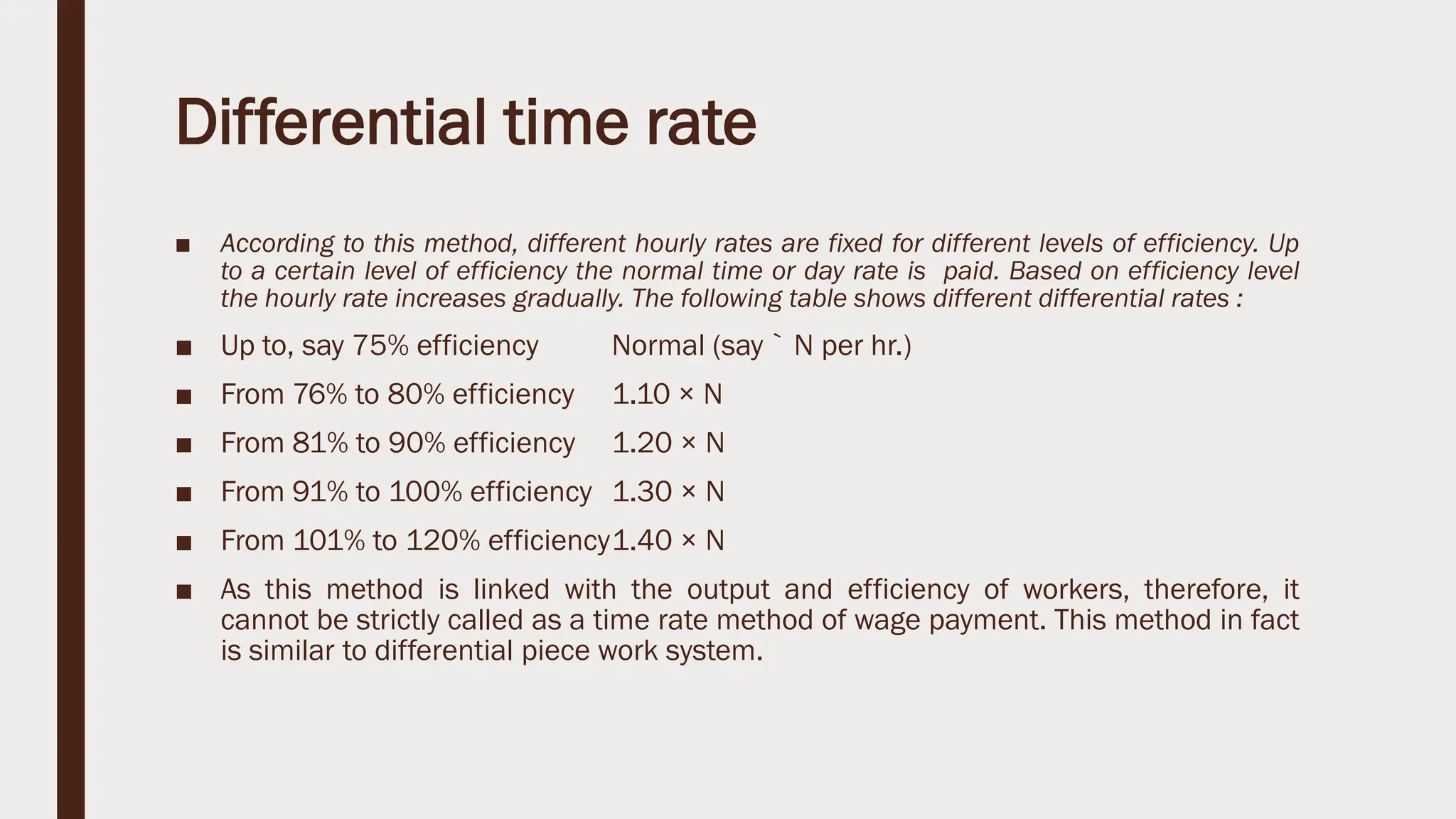 Differential time rate

■ According to this method, different hourly rates are fixed for different levels of efficiency. Up to a certain level of efficiency the normal time or day rate is paid. Based on efficiency level the hourly rate increases gradually. The following table shows different differential rates :

■ Up to, say 75% efficiency Normal (say ` N per hr.)

■ From 76% to 80% efficiency 1.10 × N

■ From 81% to 90% efficiency 1.20 × N

■ From 91% to 100% efficiency 1.30 × N

■ From 101% to 120% efficiency 1.40 × N

■ As this method is linked with the output and efficiency of workers, therefore, it cannot be strictly called as a time rate method of wage payment. This method in fact is similar to differential piece work system.